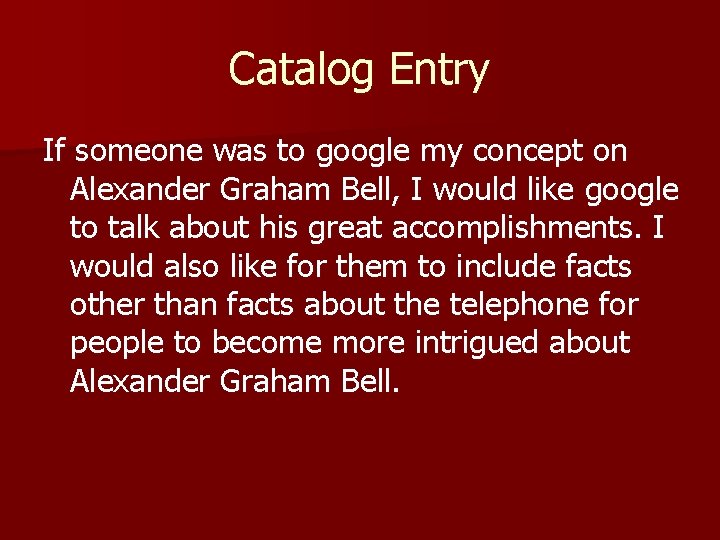 Catalog Entry

If someone was to google my concept on Alexander Graham Bell, I would like google to talk about his great accomplishments. I would also like for them to include facts other than facts about the telephone for people to become more intrigued about Alexander Graham Bell.